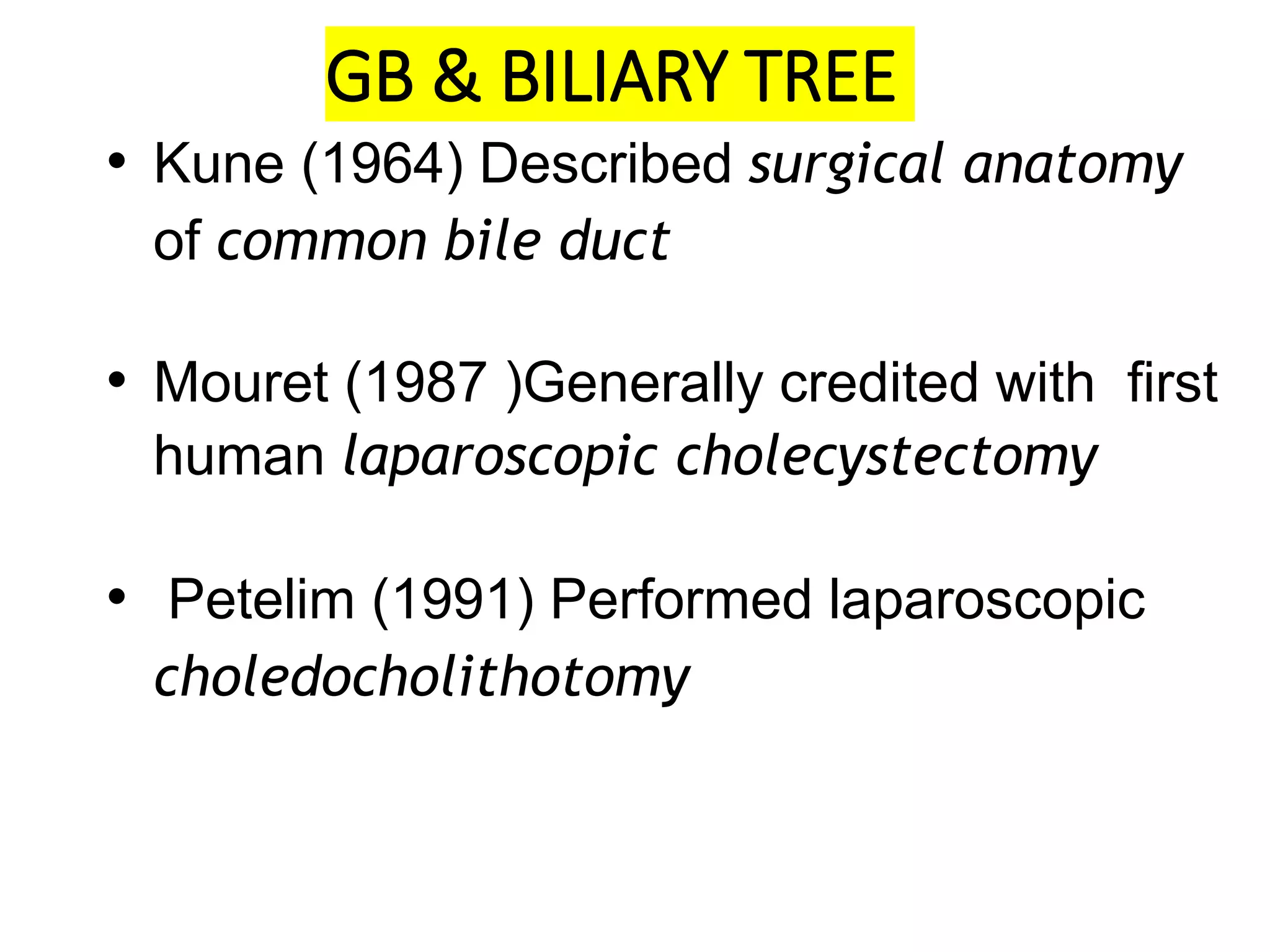 GB & BILIARY TREE

• Kune (1964) Described surgical anatomy of common bile duct

• Mouret (1987 )Generally credited with first human laparoscopic cholecystectomy

• Petelim (1991) Performed laparoscopic choledocholithotomy